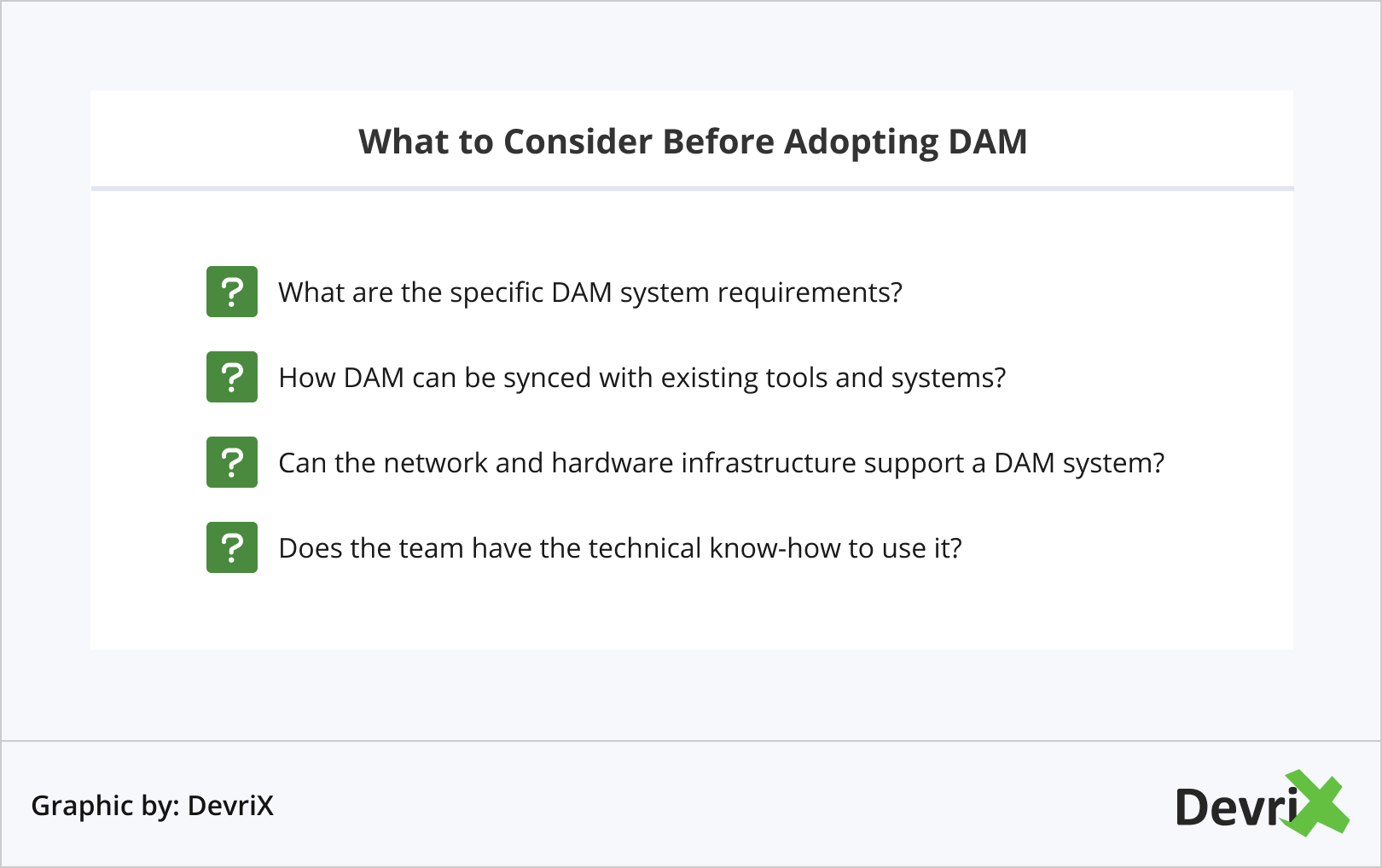 What to Consider Before Adopting DAM

? What are the specific DAM system requirements?

? How DAM can be synced with existing tools and systems?

? Can the network and hardware infrastructure support a DAM system?

? Does the team have the technical know-how to use it?

Graphic by: DevriX

DevriX